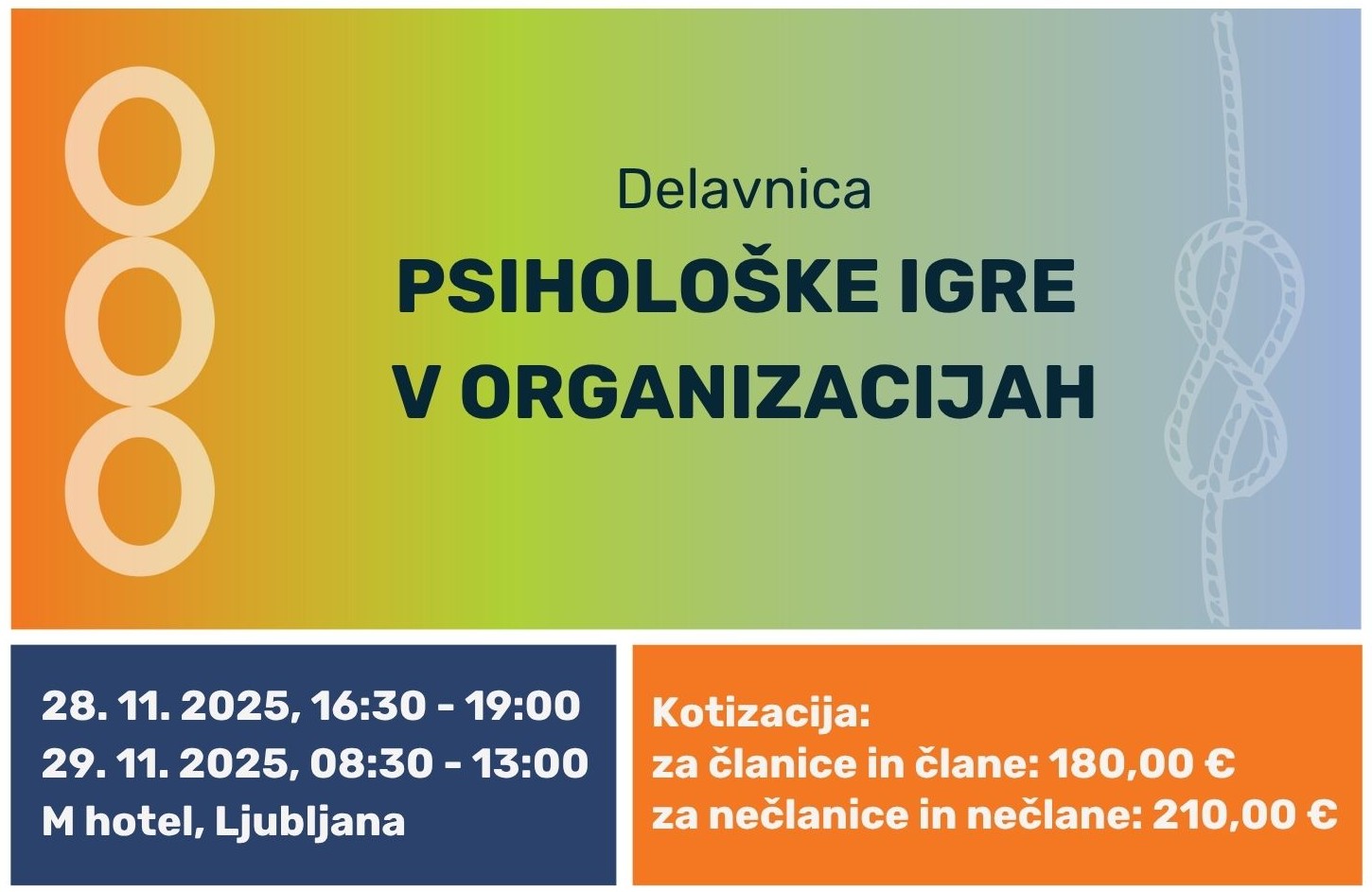 Delavnica
PSIHOLOŠKE IGRE V ORGANIZACIJAH

28. 11. 2025, 16:30 - 19:00
29. 11. 2025, 08:30 - 13:00
M hotel, Ljubljana

Kotizacija:
za članice in člane: 180,00 €
za nečlanice in nečlane: 210,00 €